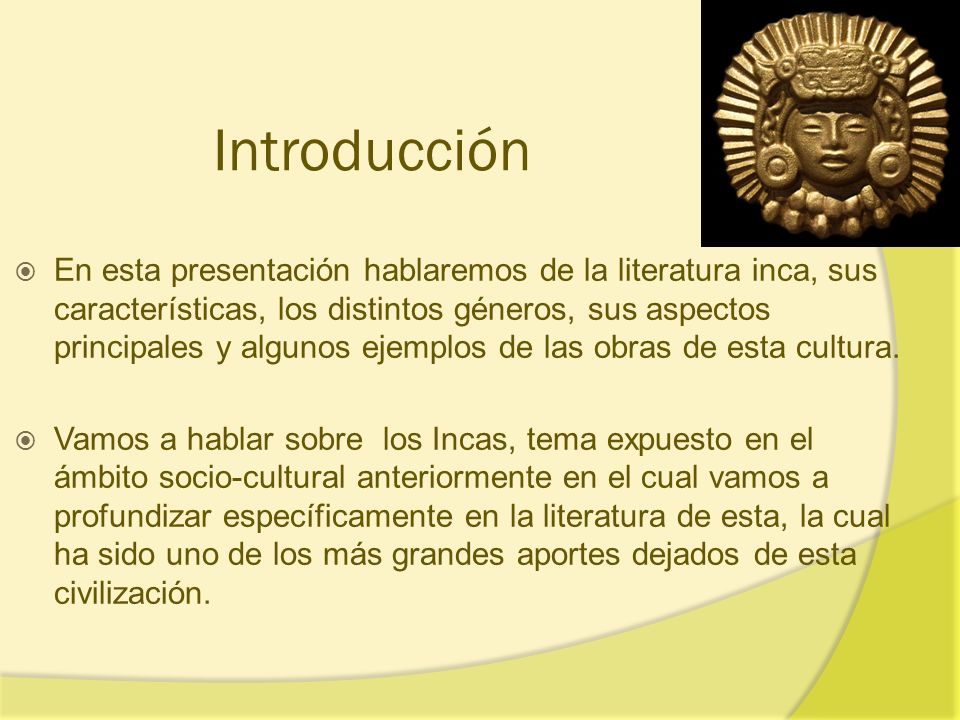 Introducción

En esta presentación hablaremos de la literatura inca, sus características, los distintos géneros, sus aspectos principales y algunos ejemplos de las obras de esta cultura.

Vamos a hablar sobre los Incas, tema expuesto en el ámbito socio-cultural anteriormente en el cual vamos a profundizar específicamente en la literatura de esta, la cual ha sido uno de los más grandes aportes dejados de esta civilización.